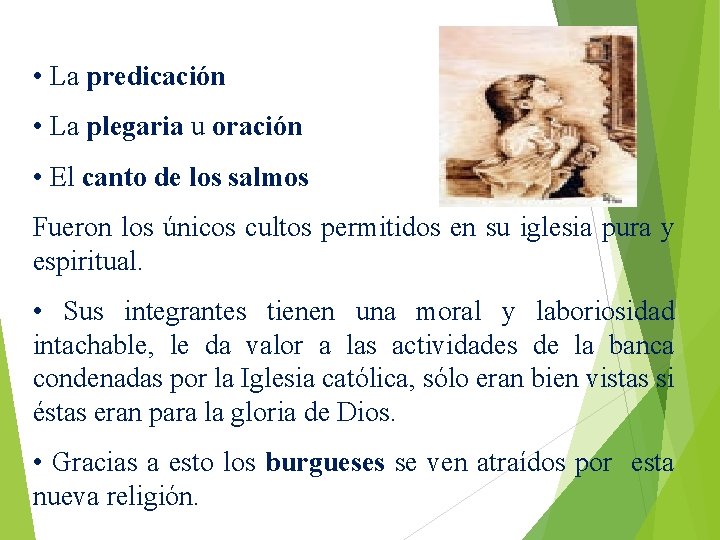 • La predicación

• La plegaria u oración

• El canto de los salmos

Fueron los únicos cultos permitidos en su iglesia pura y espiritual.

• Sus integrantes tienen una moral y laboriosidad intachable, le da valor a las actividades de la banca condenadas por la Iglesia católica, sólo eran bien vistas si éstas eran para la gloria de Dios.

• Gracias a esto los burgueses se ven atraídos por esta nueva religión.